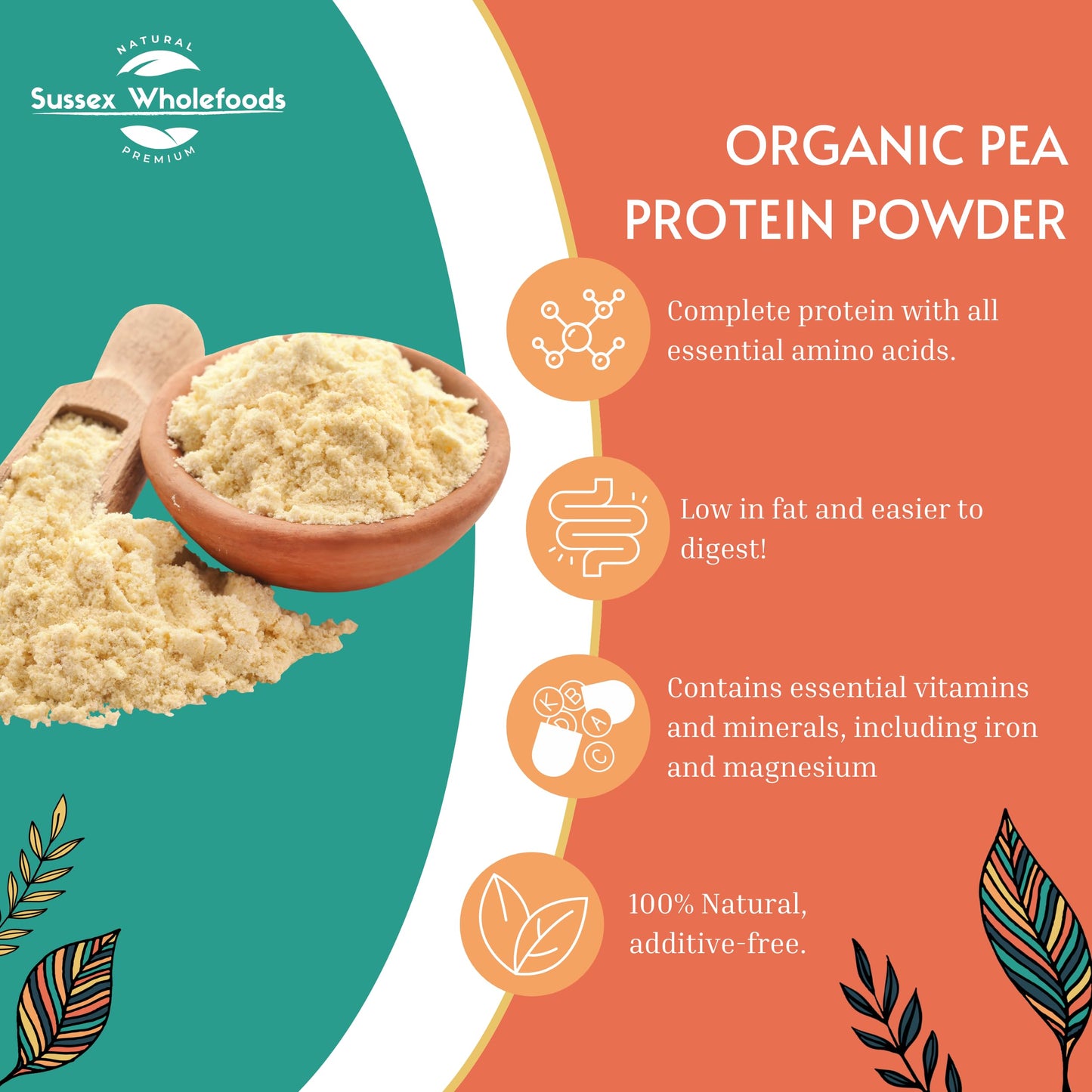 NATURAL
Sussex Wholefoods
PREMIUM

ORGANIC PEA PROTEIN POWDER

Complete protein with all essential amino acids.

Low in fat and easier to digest!

K B D A C

Contains essential vitamins and minerals, including iron and magnesium

100% Natural, additive-free.